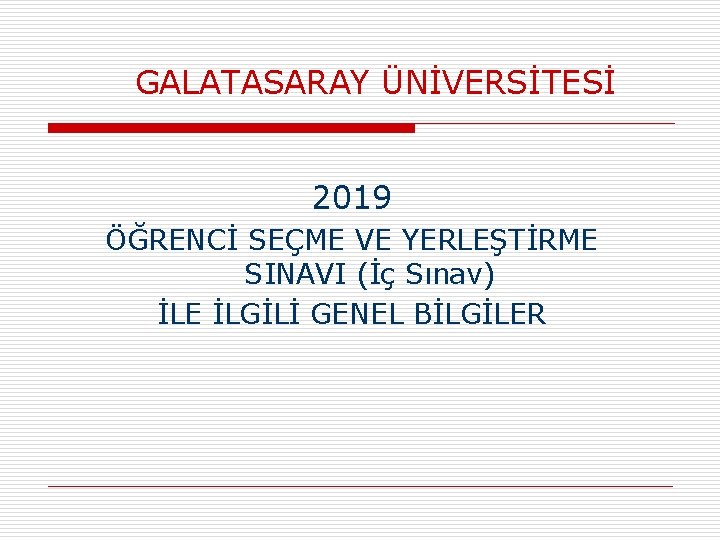 GALATASARAY ÜNİVERSİTESİ

2019
ÖĞRENCİ SEÇME VE YERLEŞTİRME SINAVI (İç Sınav)
İLE İLGİLİ GENEL BİLGİLER